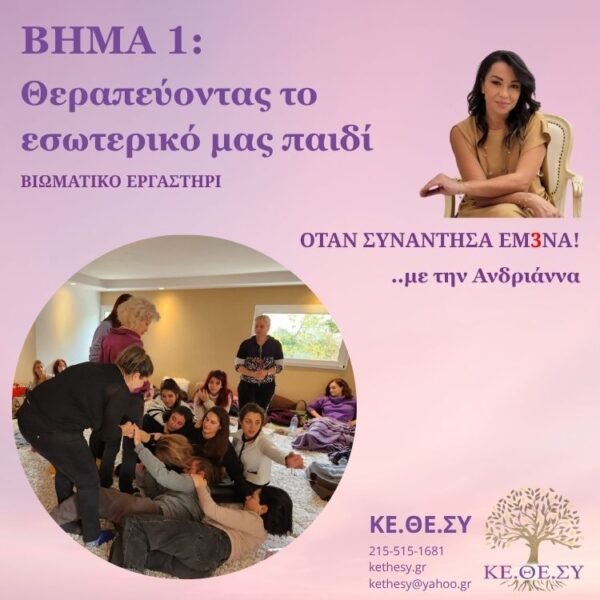 ΒΗΜΑ 1:
Θεραπεύοντας το εσωτερικό μας παιδί
ΒΙΩΜΑΤΙΚΟ ΕΡΓΑΣΤΗΡΙ

ΟΤΑΝ ΣΥΝΑΝΤΗΣΑ ΕΜ3ΝΑ!
..με την Ανδριάννα

ΚΕ.ΘΕ.ΣΥ
215-515-1681
kethesy.gr
kethesy@yahoo.gr

ΚΕ.ΘΕ.ΣΥ